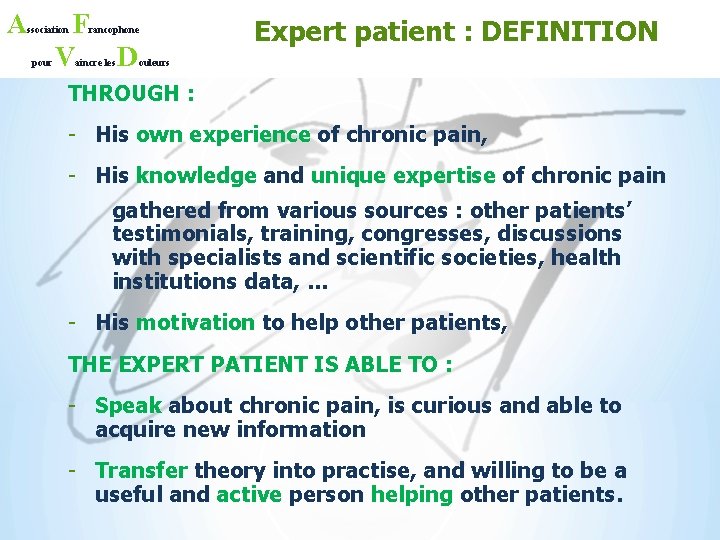 Association Francophone pour Vaincre les Douleurs

Expert patient : DEFINITION

THROUGH :

- His own experience of chronic pain,

- His knowledge and unique expertise of chronic pain gathered from various sources : other patients' testimonials, training, congresses, discussions with specialists and scientific societies, health institutions data, ...

- His motivation to help other patients,

THE EXPERT PATIENT IS ABLE TO :

- Speak about chronic pain, is curious and able to acquire new information

- Transfer theory into practise, and willing to be a useful and active person helping other patients.